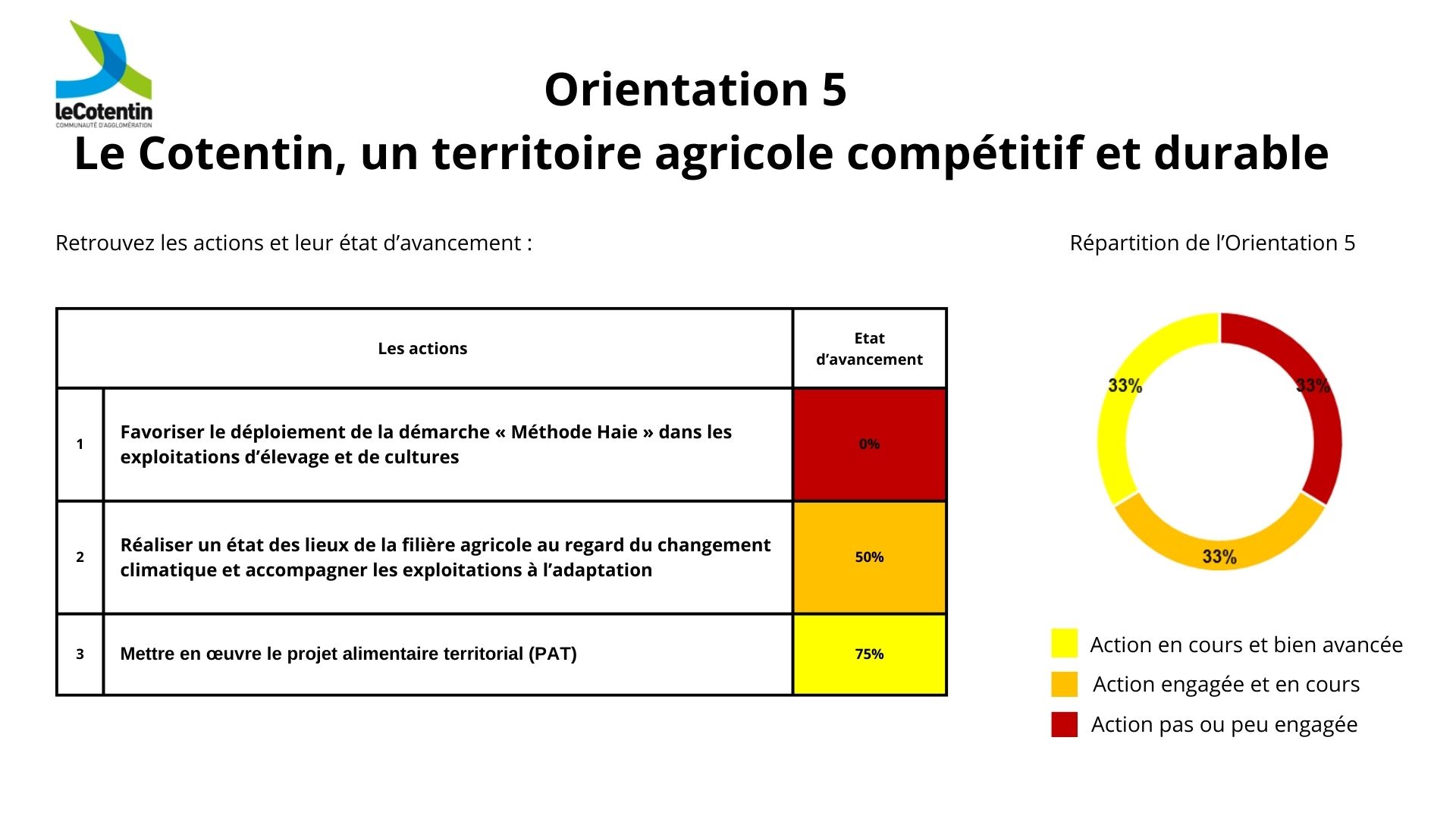 leCotentin
COMMUNAUTÉ D'AGGLOMÉRATION

Orientation 5
Le Cotentin, un territoire agricole compétitif et durable

Retrouvez les actions et leur état d'avancement :

| | Les actions | Etat d'avancement |
|---|---|---|
| 1 | Favoriser le déploiement de la démarche « Méthode Haie » dans les exploitations d'élevage et de cultures | 0% |
| 2 | Réaliser un état des lieux de la filière agricole au regard du changement climatique et accompagner les exploitations à l'adaptation | 50% |
| 3 | Mettre en œuvre le projet alimentaire territorial (PAT) | 75% |

Répartition de l'Orientation 5

33%
33%
33%

Action en cours et bien avancée
Action engagée et en cours
Action pas ou peu engagée